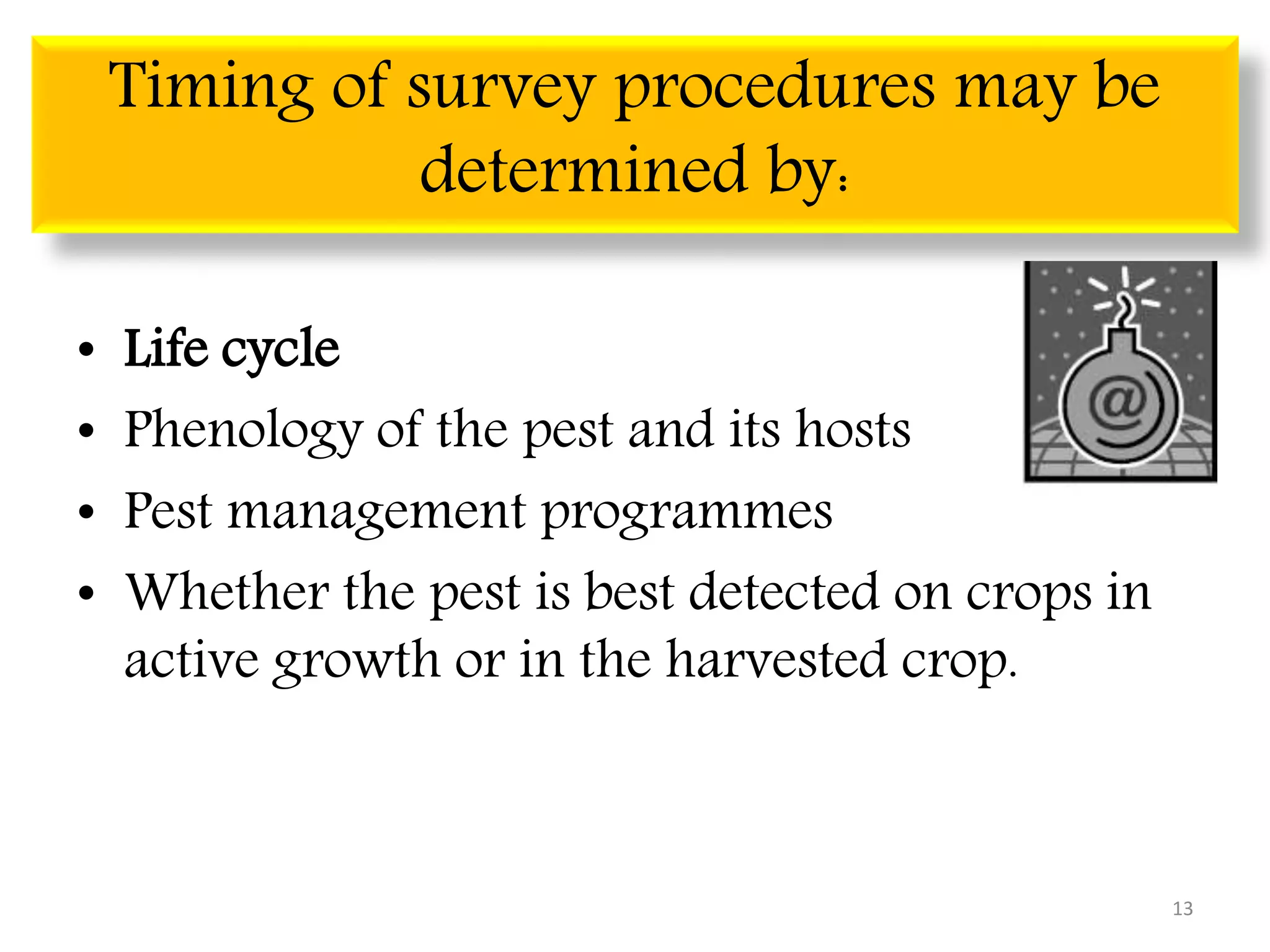 Timing of survey procedures may be determined by:

• Life cycle
• Phenology of the pest and its hosts
• Pest management programmes
• Whether the pest is best detected on crops in active growth or in the harvested crop.

@

13